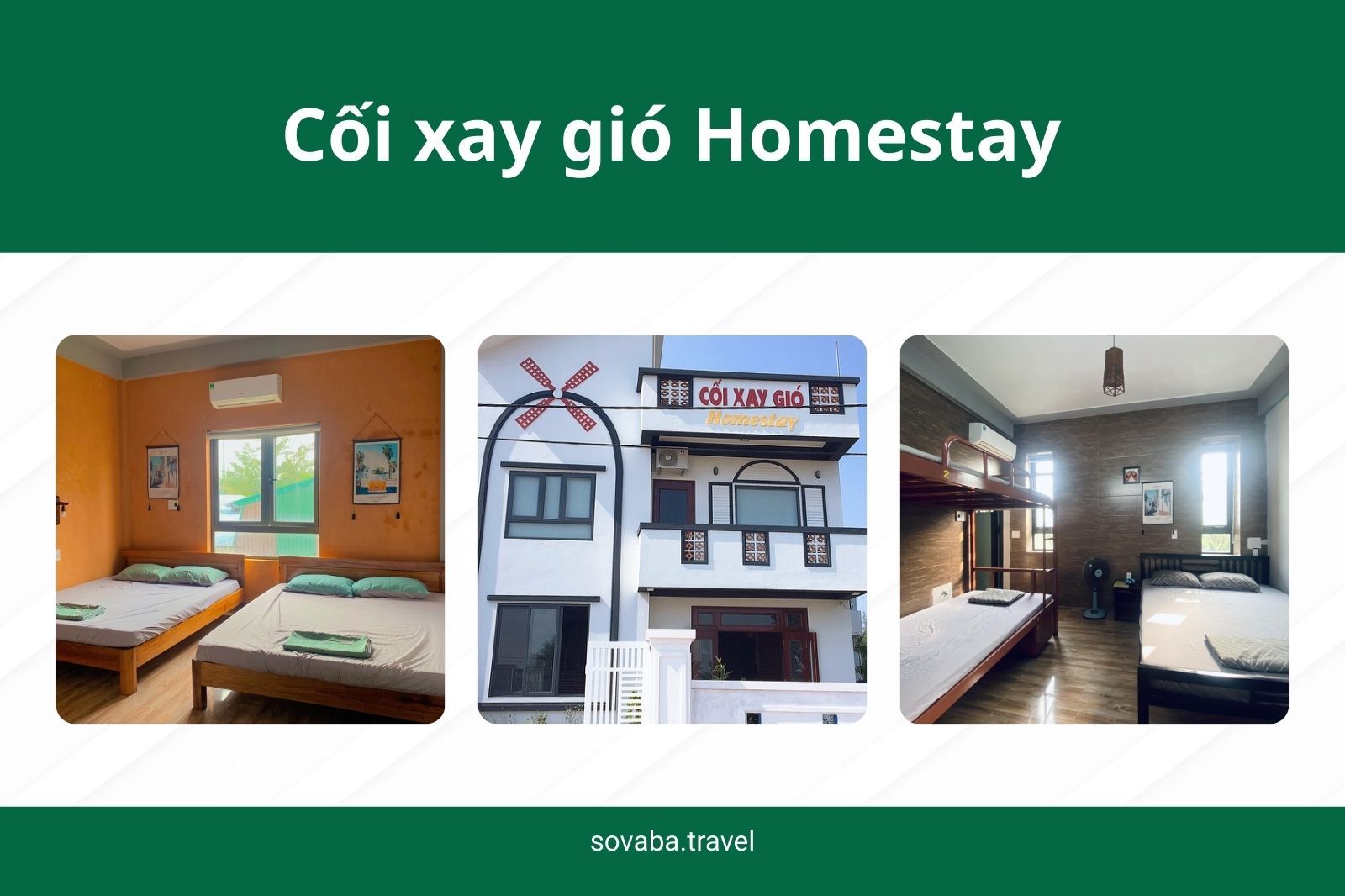 Cối xay gió Homestay

CỐI XAY GIÓ
Homestay

sovaba.travel